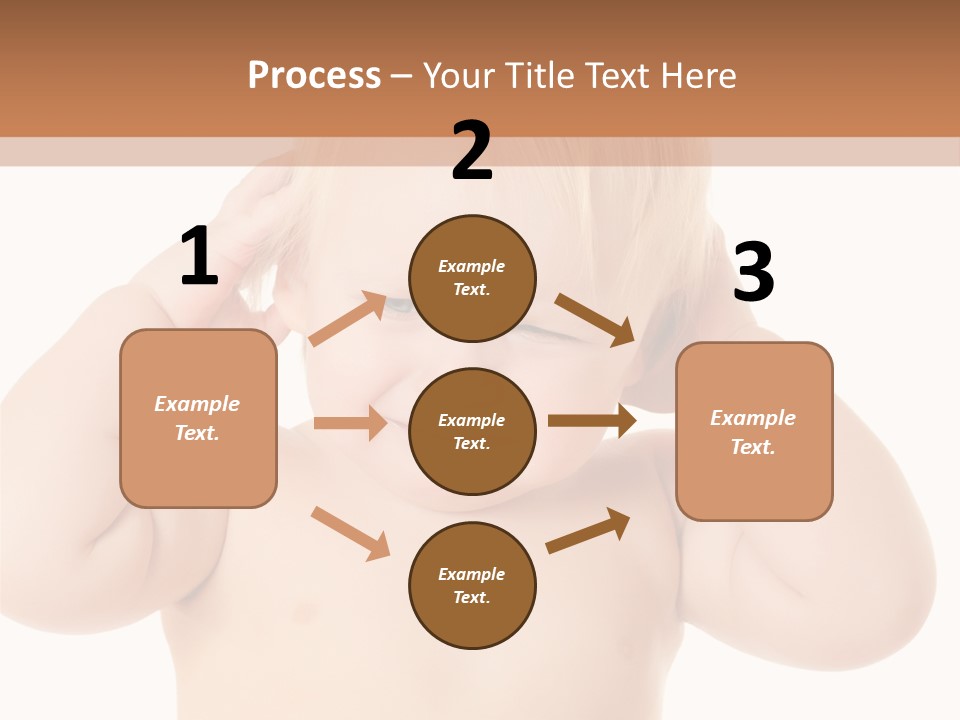 Process – Your Title Text Here

1

Example Text.

2

Example Text.

Example Text.

Example Text.

3

Example Text.